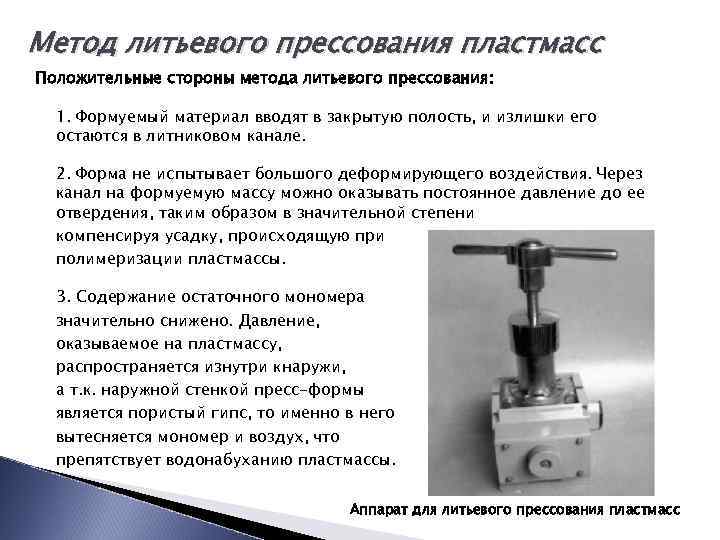 Метод литьевого прессования пластмасс

Положительные стороны метода литьевого прессования:

1. Формуемый материал вводят в закрытую полость, и излишки его остаются в литниковом канале.

2. Форма не испытывает большого деформирующего воздействия. Через канал на формуемую массу можно оказывать постоянное давление до ее отвердения, таким образом в значительной степени компенсируя усадку, происходящую при полимеризации пластмассы.

3. Содержание остаточного мономера значительно снижено. Давление, оказываемое на пластмассу, распространяется изнутри кнаружи, а т.к. наружной стенкой пресс-формы является пористый гипс, то именно в него вытесняется мономер и воздух, что препятствует водонабуханию пластмассы.

Аппарат для литьевого прессования пластмасс